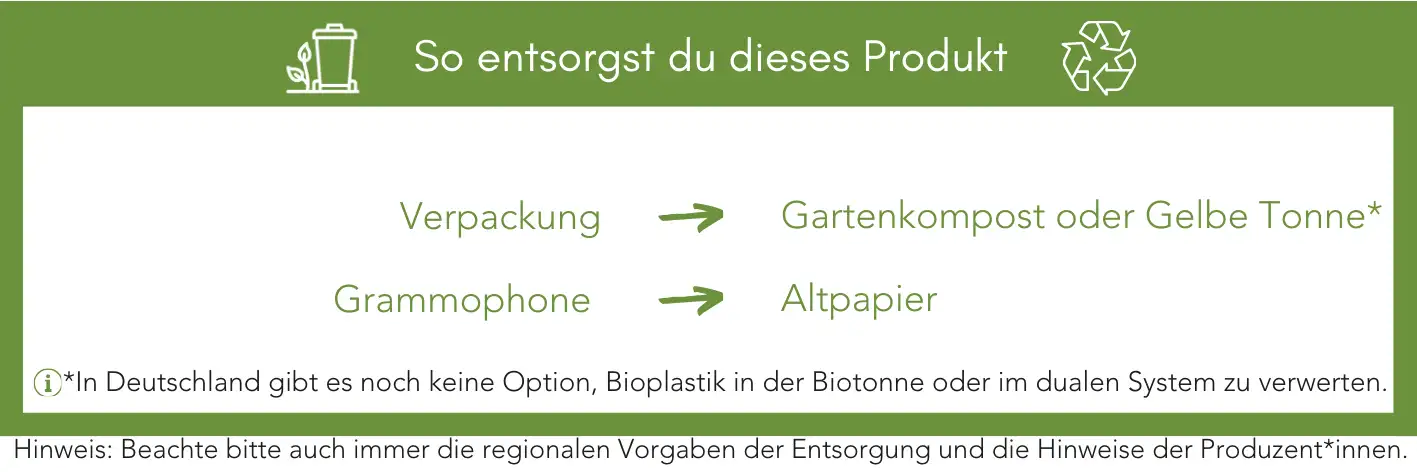 So entsorgst du dieses Produkt

Verpackung → Gartenkompost oder Gelbe Tonne*

Grammophone → Altpapier

*In Deutschland gibt es noch keine Option, Bioplastik in der Biotonne oder im dualen System zu verwerten.

Hinweis: Beachte bitte auch immer die regionalen Vorgaben der Entsorgung und die Hinweise der Produzent*innen.